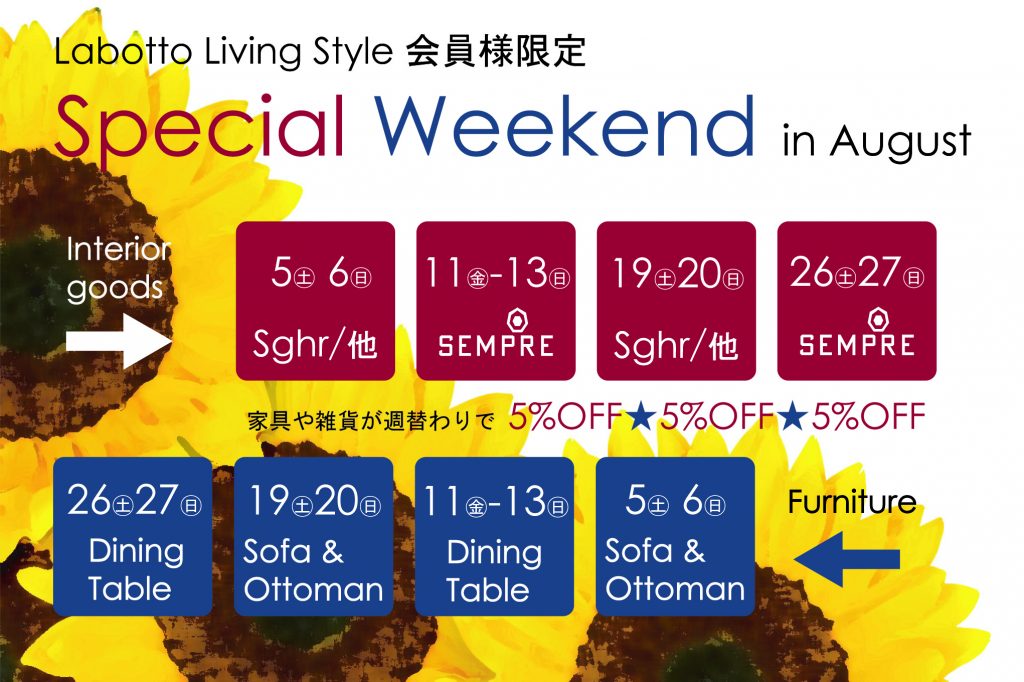 Labotto Living Style 会員様限定

Special Weekend in August

Interior goods

5㊏ 6㊐ Sghr/他

11㊎-13㊐ SEMPRE

19㊏20㊐ Sghr/他

26㊏27㊐ SEMPRE

家具や雑貨が週替わりで 5%OFF★5%OFF★5%OFF

26㊏27㊐ Dining Table

19㊏20㊐ Sofa & Ottoman

11㊎-13㊐ Dining Table

5㊏ 6㊐ Sofa & Ottoman

Furniture